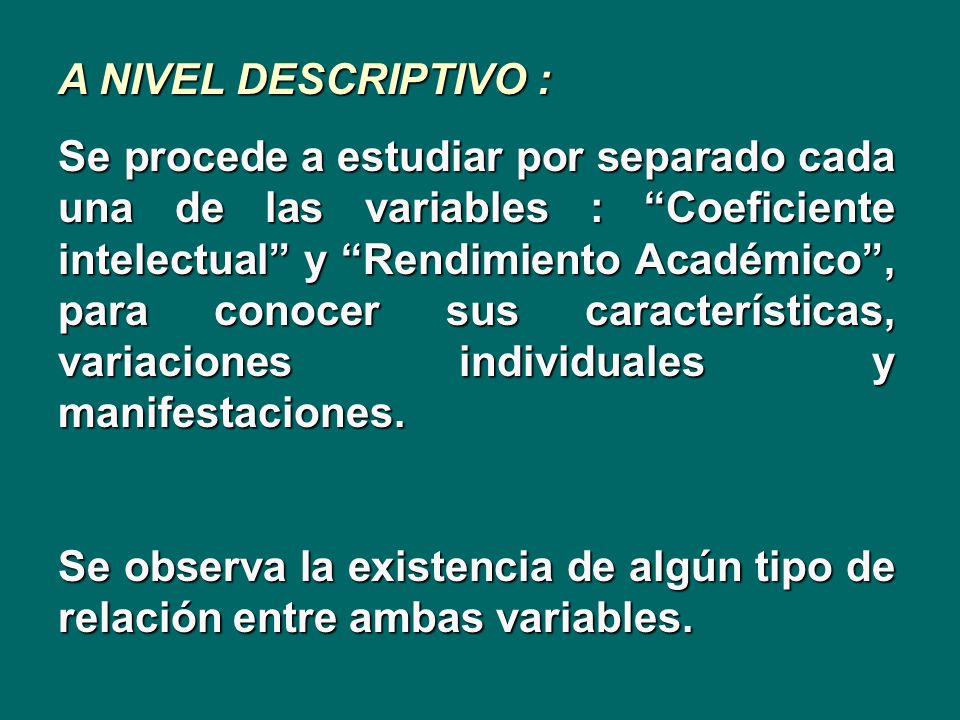 A NIVEL DESCRIPTIVO :

Se procede a estudiar por separado cada una de las variables : “Coeficiente intelectual” y “Rendimiento Académico”, para conocer sus características, variaciones individuales y manifestaciones.

Se observa la existencia de algún tipo de relación entre ambas variables.